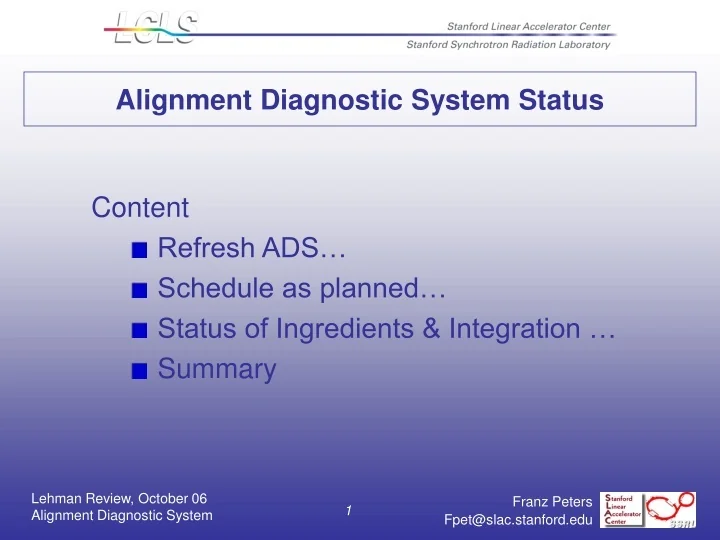 LCLS

Stanford Linear Accelerator Center
Stanford Synchrotron Radiation Laboratory

Alignment Diagnostic System Status

Content
Refresh ADS…
Schedule as planned…
Status of Ingredients & Integration …
Summary

Lehman Review, October 06
Alignment Diagnostic System

1

Franz Peters
Fpet@slac.stanford.edu

Stanford Linear Accelerator Center

SSRL